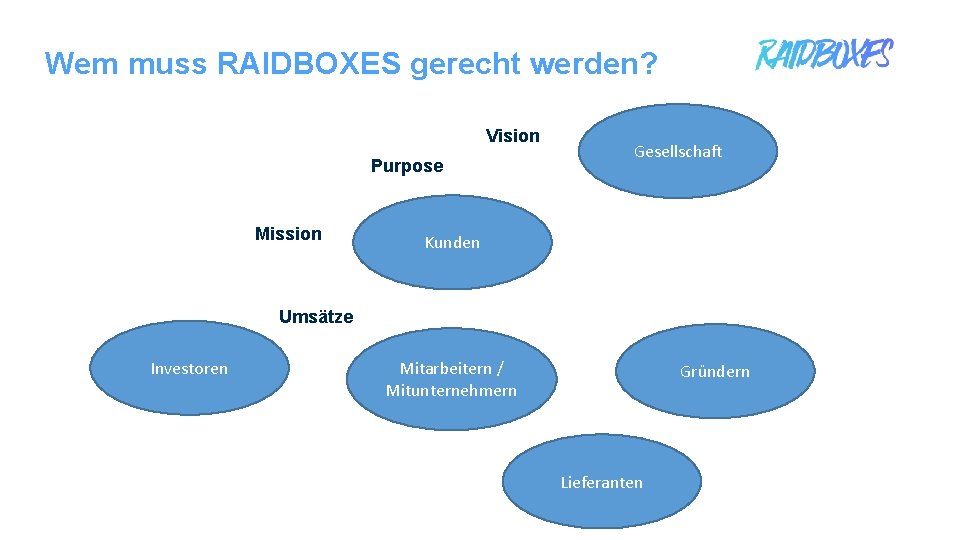 Wem muss RAIDBOXES gerecht werden?

RAIDBOXES

Vision

Gesellschaft

Purpose

Mission

Kunden

Umsätze

Investoren

Mitarbeitern / Mitunternehmern

Gründern

Lieferanten